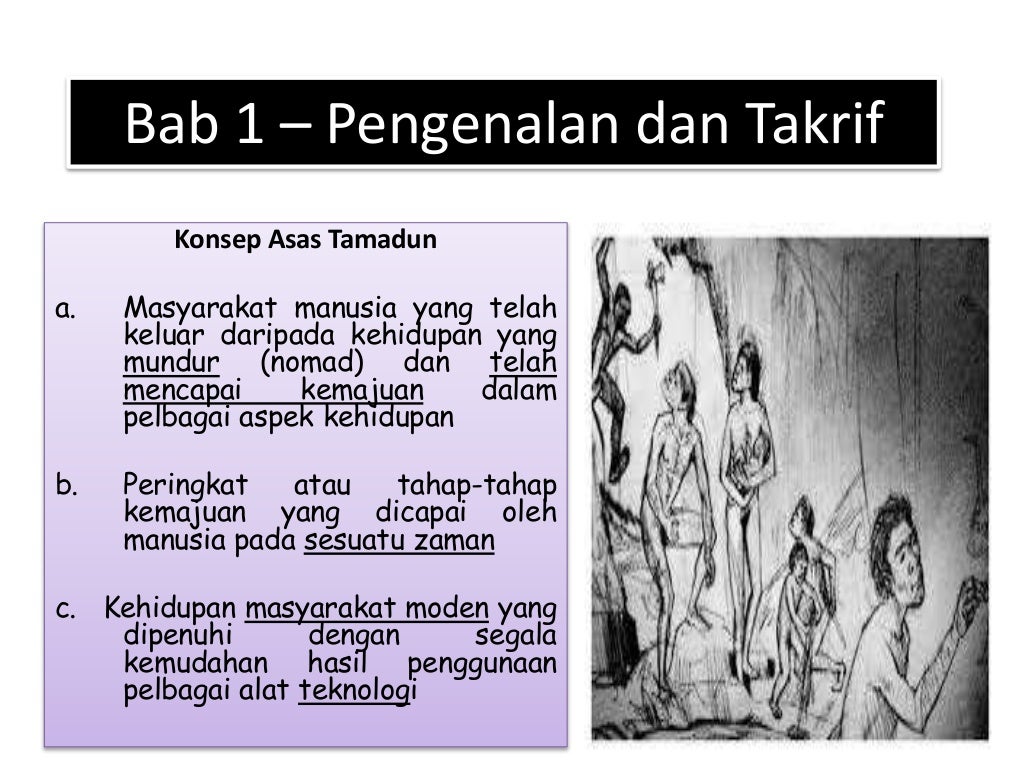 Bab 1 – Pengenalan dan Takrif

Konsep Asas Tamadun

a. Masyarakat manusia yang telah keluar daripada kehidupan yang mundur (nomad) dan telah mencapai kemajuan dalam pelbagai aspek kehidupan

b. Peringkat atau tahap-tahap kemajuan yang dicapai oleh manusia pada sesuatu zaman

c. Kehidupan masyarakat moden yang dipenuhi dengan segala kemudahan hasil penggunaan pelbagai alat teknologi